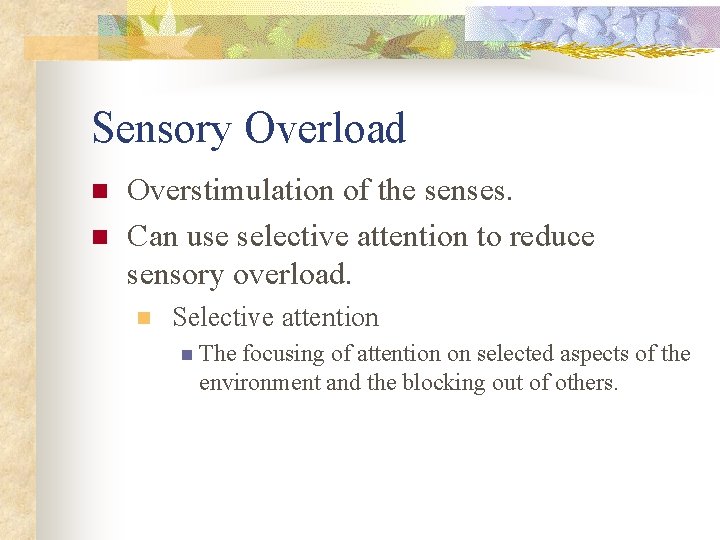 Sensory Overload

Overstimulation of the senses.

Can use selective attention to reduce sensory overload.

Selective attention

The focusing of attention on selected aspects of the environment and the blocking out of others.